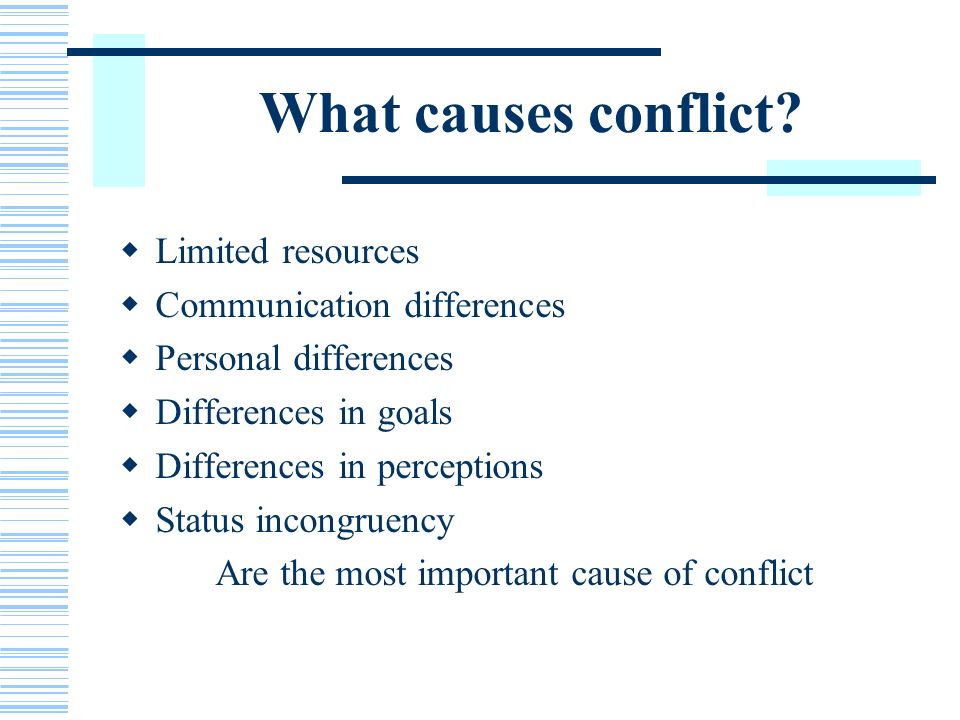 What causes conflict?

- Limited resources
- Communication differences
- Personal differences
- Differences in goals
- Differences in perceptions
- Status incongruency

Are the most important cause of conflict